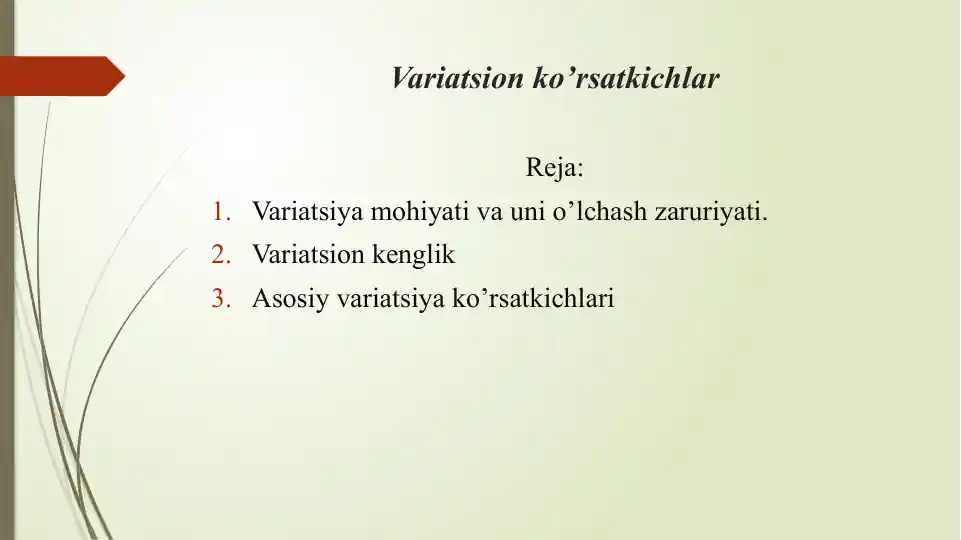 Variatsion ko’rsatkichlar

Reja:

1. Variatsiya mohiyati va uni o’lchash zaruriyati.
2. Variatsion kenglik
3. Asosiy variatsiya ko’rsatkichlari